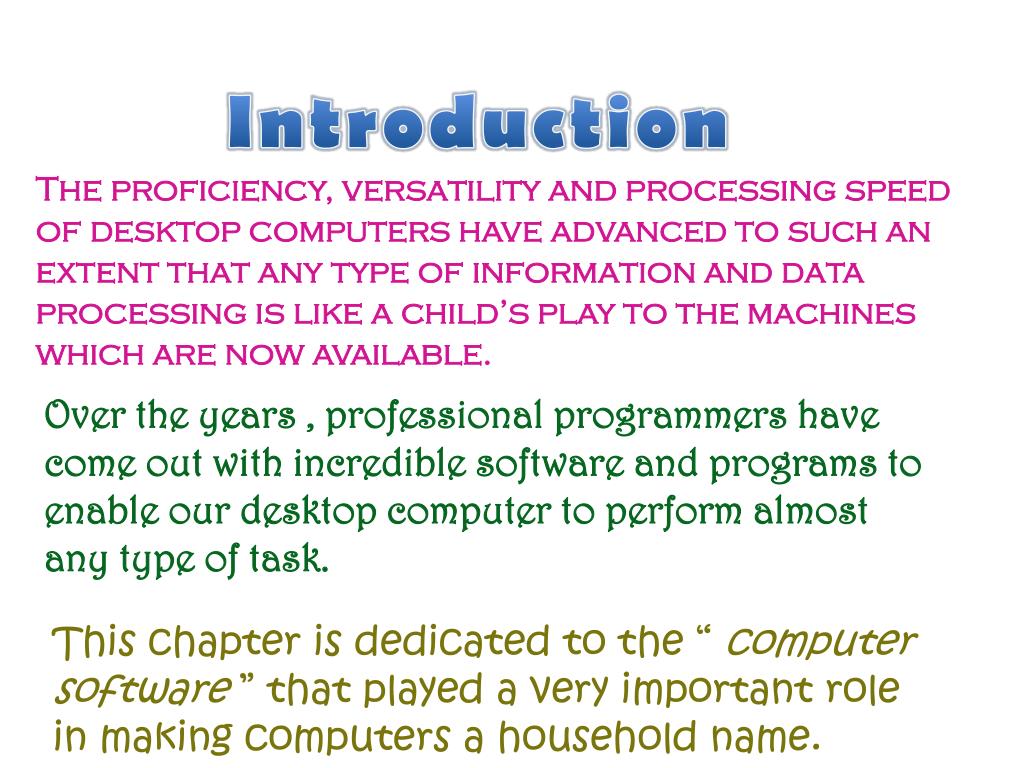 Introduction

The proficiency, versatility and processing speed of desktop computers have advanced to such an extent that any type of information and data processing is like a child's play to the machines which are now available.

Over the years , professional programmers have come out with incredible software and programs to enable our desktop computer to perform almost any type of task.

This chapter is dedicated to the " computer software " that played a very important role in making computers a household name.